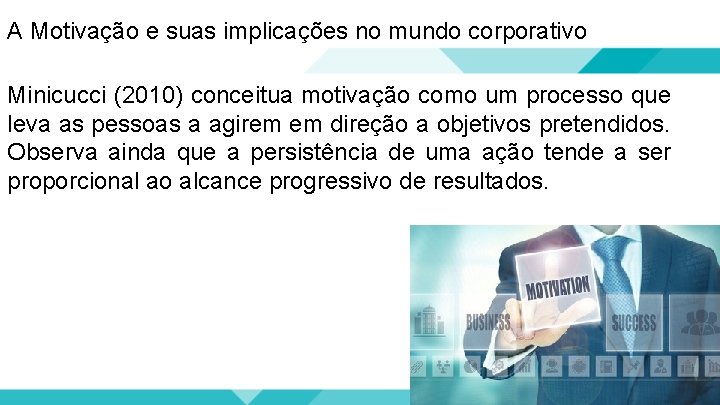 A Motivação e suas implicações no mundo corporativo

Minicucci (2010) conceitua motivação como um processo que leva as pessoas a agirem em direção a objetivos pretendidos. Observa ainda que a persistência de uma ação tende a ser proporcional ao alcance progressivo de resultados.

MOTIVATION

BUSINESS

SUCCESS